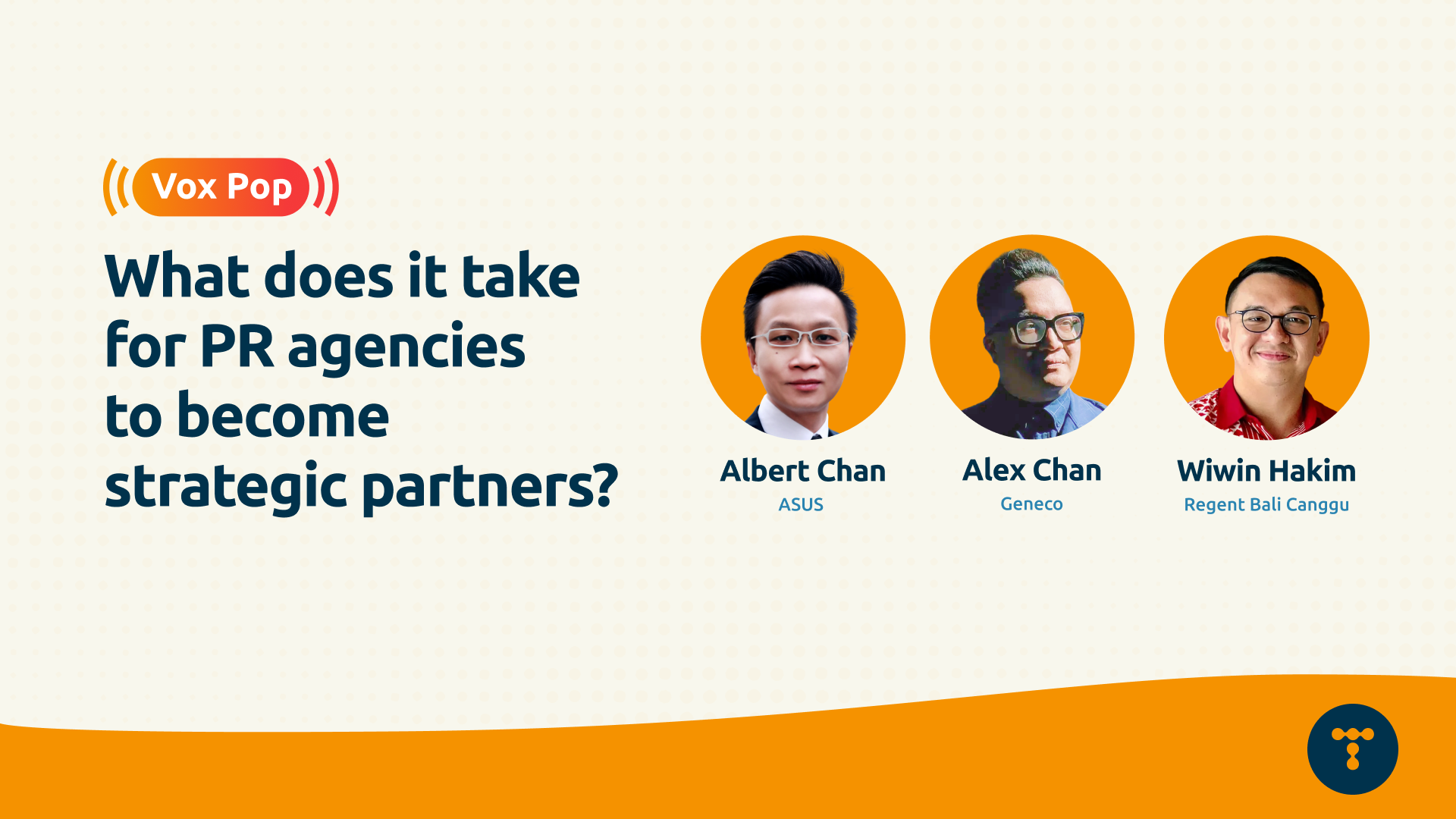 Vox Pop

What does it take for PR agencies to become strategic partners?

Albert Chan
ASUS

Alex Chan
Geneco

Wiwin Hakim
Regent Bali Canggu